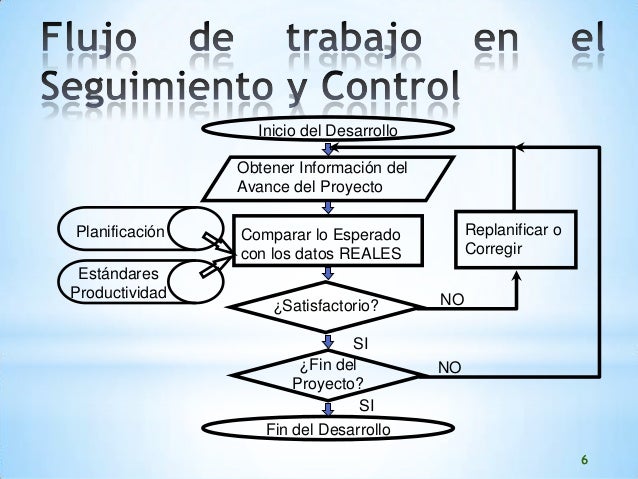 Flujo de trabajo en el Seguimiento y Control

Inicio del Desarrollo

Obtener Información del Avance del Proyecto

Planificación

Estándares Productividad

Comparar lo Esperado con los datos REALES

Replanificar o Corregir

¿Satisfactorio?

NO

SI

¿Fin del Proyecto?

NO

SI

Fin del Desarrollo

6